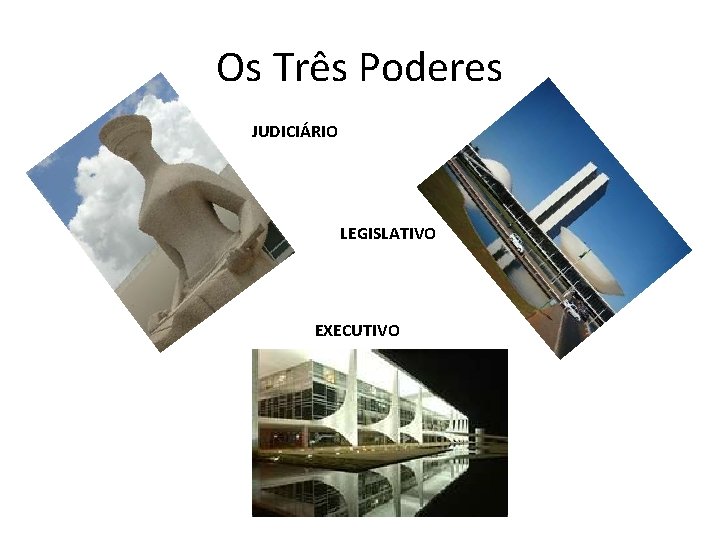 Os Três Poderes

JUDICIÁRIO

LEGISLATIVO

EXECUTIVO